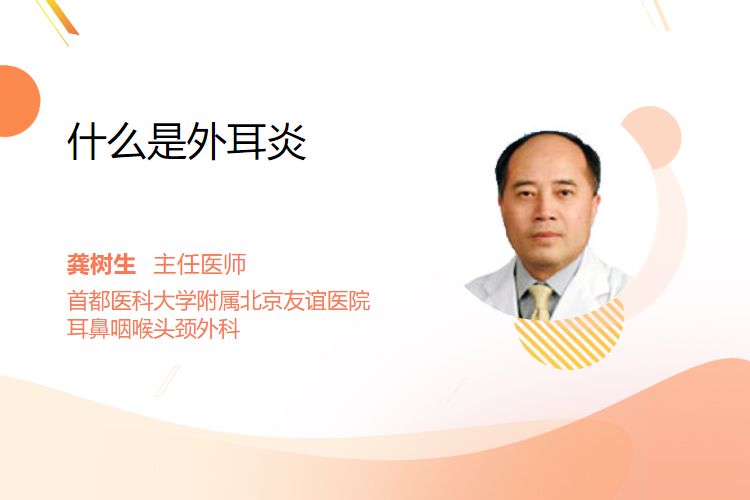 什么是外耳炎

龚树生 主任医师
首都医科大学附属北京友谊医院
耳鼻咽喉头颈外科